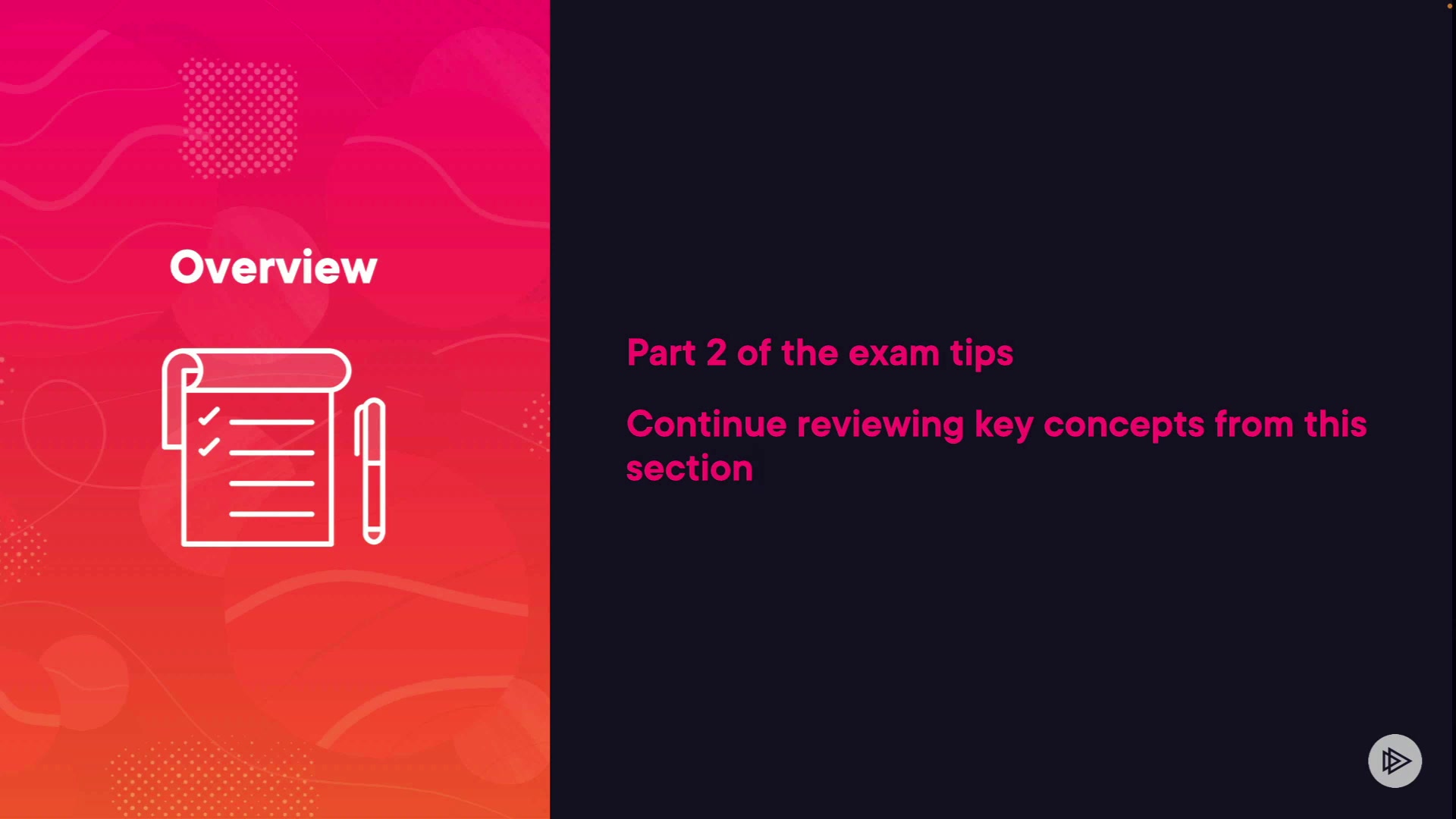 Overview

Part 2 of the exam tips

Continue reviewing key concepts from this section